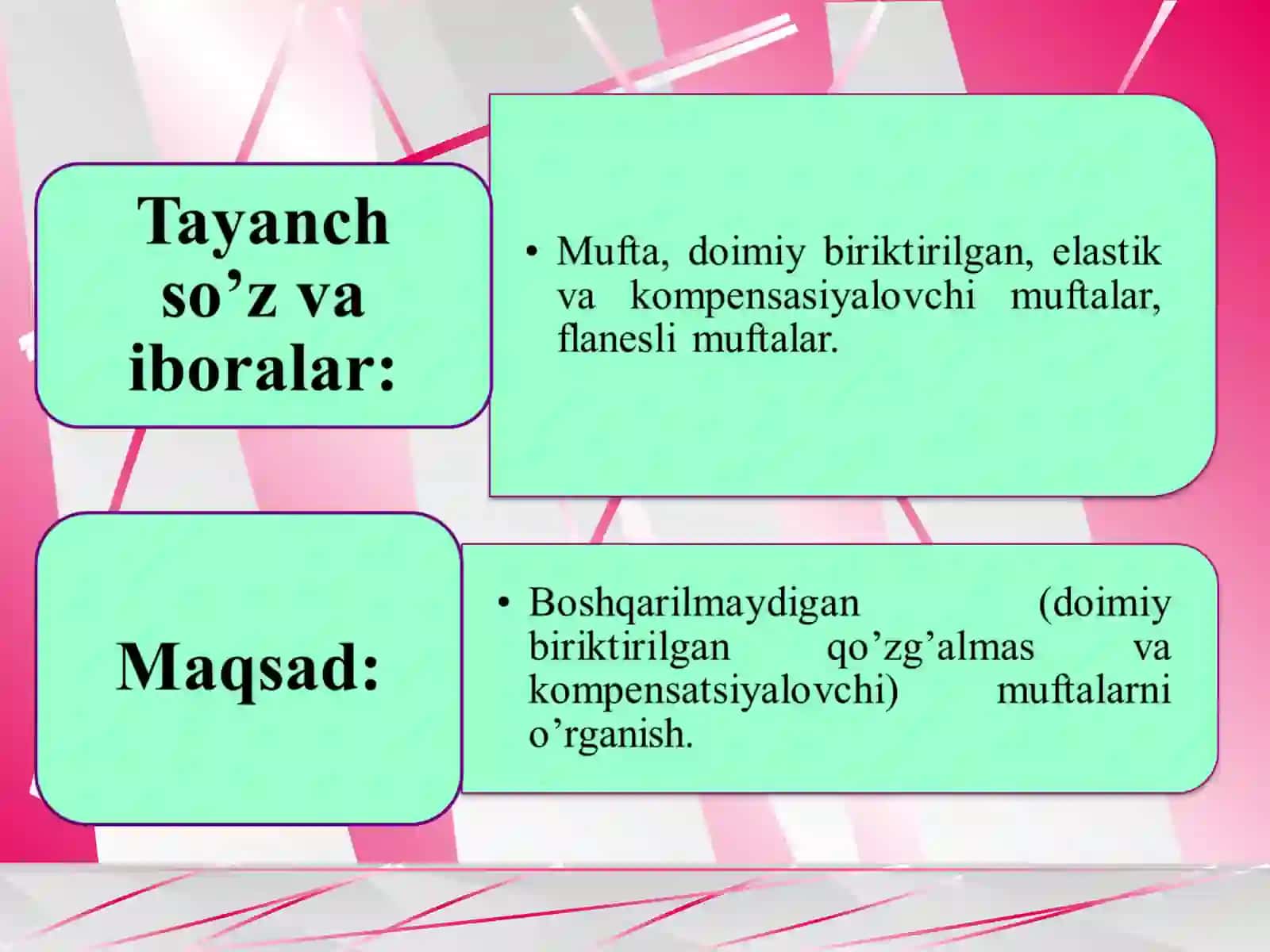 Tayanch so’z va iboralar:

• Mufta, doimiy biriktirilgan, elastik va kompensasiyalovchi muftalar, flanesli muftalar.

Maqsad:

• Boshqarilmaydigan (doimiy biriktirilgan qo’zg’almas va kompensatsiyalovchi) muftalarni o’rganish.